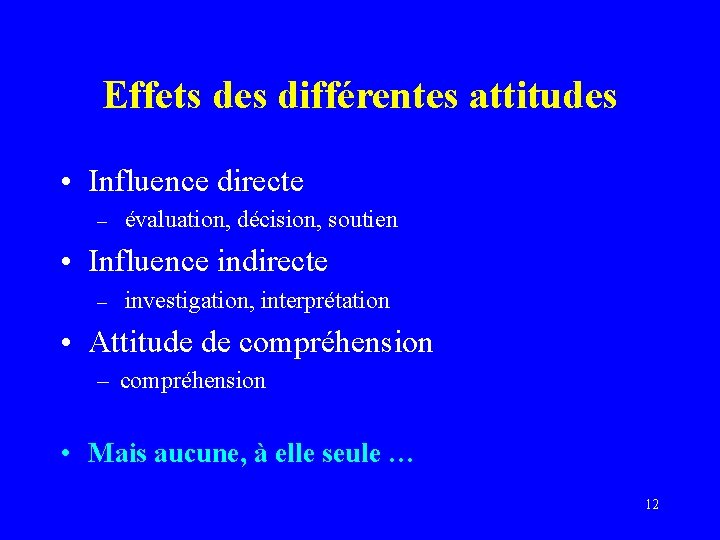 Effets des différentes attitudes

• Influence directe
– évaluation, décision, soutien

• Influence indirecte
– investigation, interprétation

• Attitude de compréhension
– compréhension

• Mais aucune, à elle seule …

12